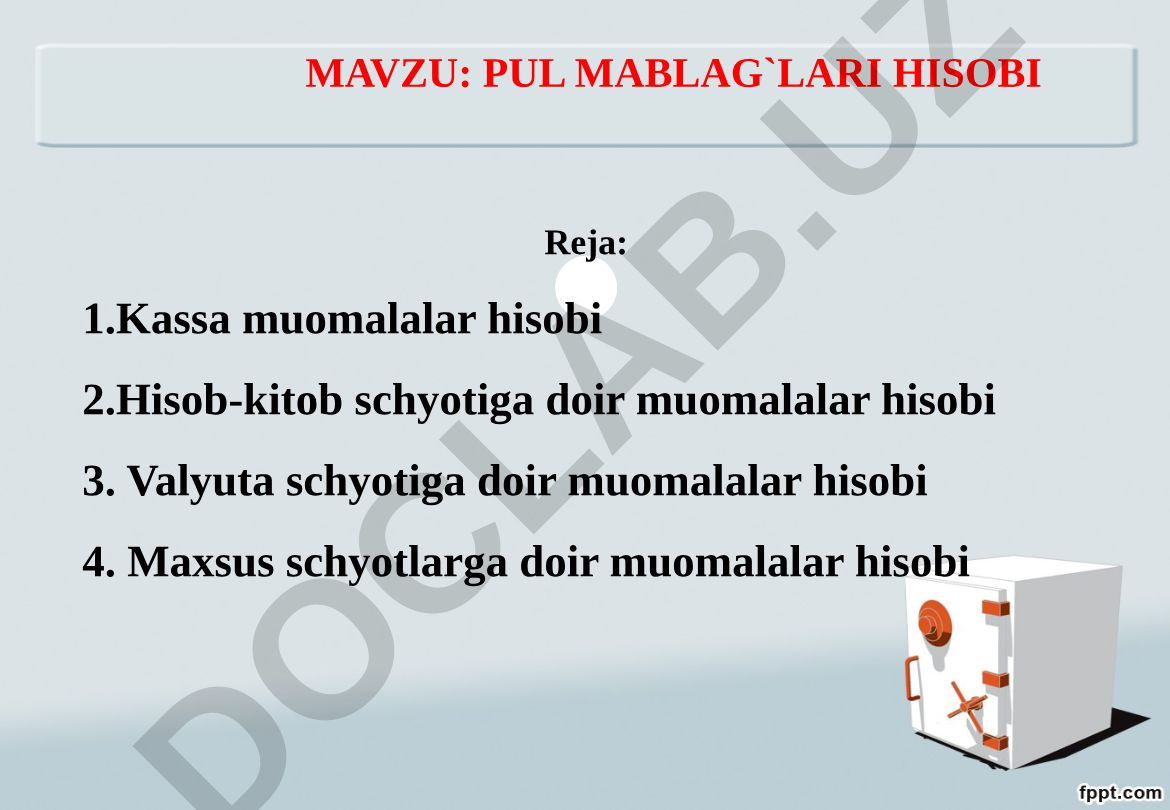 MAVZU: PUL MABLAG`LARI HISOBI

Reja:

1.Kassa muomalalar hisobi

2.Hisob-kitob schyotiga doir muomalalar hisobi

3. Valyuta schyotiga doir muomalalar hisobi

4. Maxsus schyotlarga doir muomalalar hisobi

DOCLAB.UZ

fppt.com